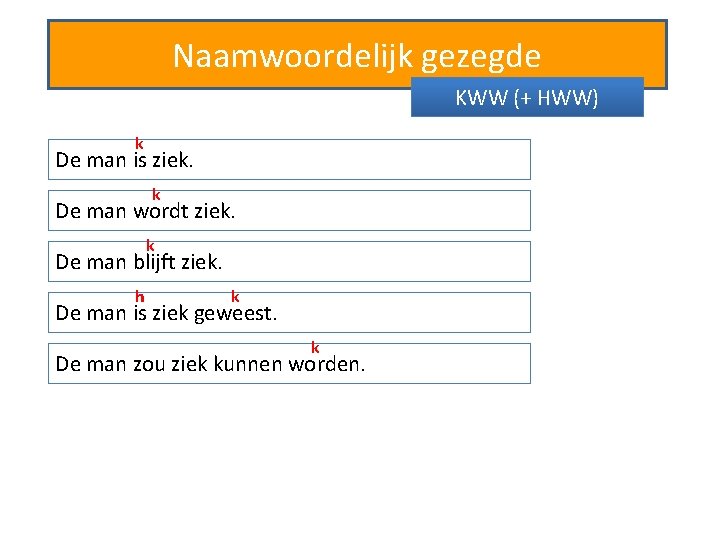 Naamwoordelijk gezegde

KWW (+ HWW)

k
De man is ziek.

k
De man wordt ziek.

k
De man blijft ziek.

h k
De man is ziek geweest.

k
De man zou ziek kunnen worden.